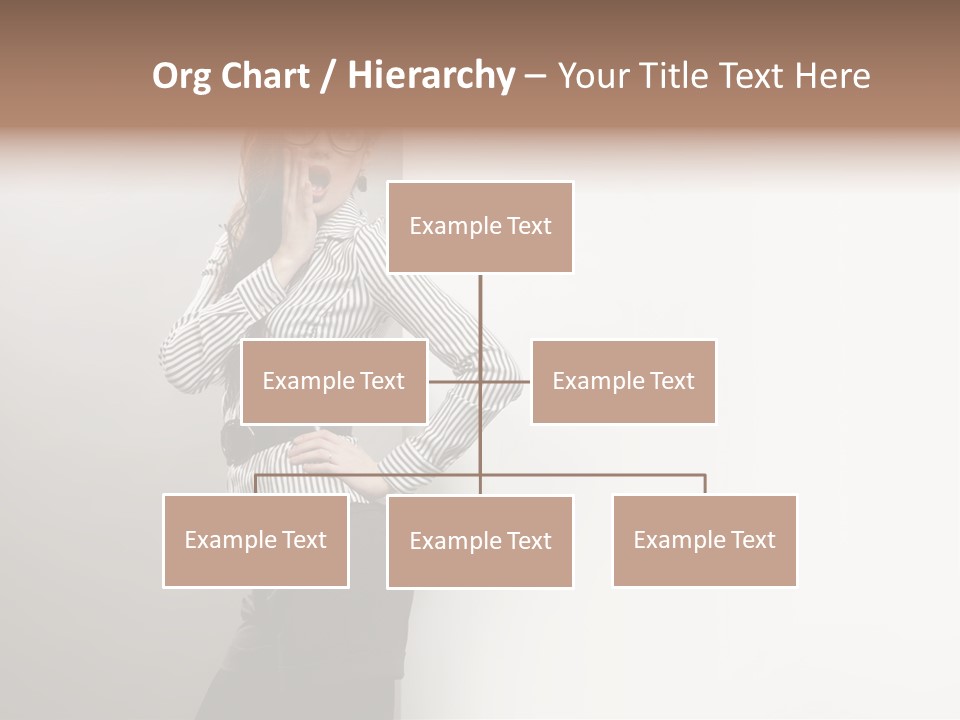 Org Chart / Hierarchy – Your Title Text Here

Example Text

Example Text

Example Text

Example Text

Example Text

Example Text